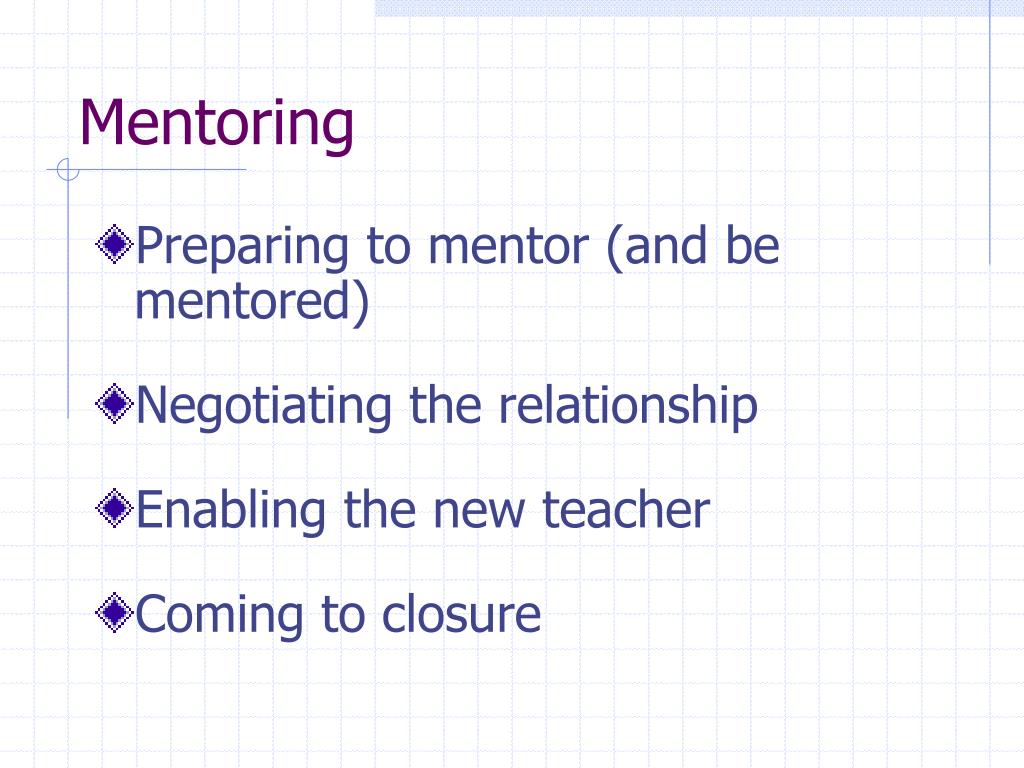 Mentoring

Preparing to mentor (and be mentored)

Negotiating the relationship

Enabling the new teacher

Coming to closure